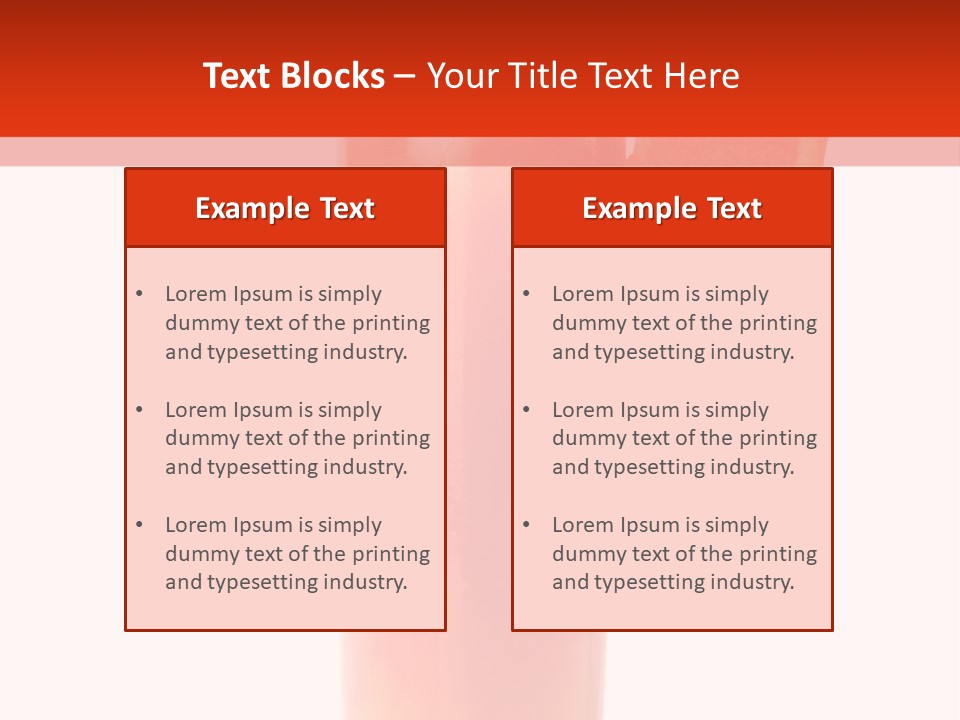 Text Blocks – Your Title Text Here

Example Text

• Lorem Ipsum is simply dummy text of the printing and typesetting industry.

• Lorem Ipsum is simply dummy text of the printing and typesetting industry.

• Lorem Ipsum is simply dummy text of the printing and typesetting industry.

Example Text

• Lorem Ipsum is simply dummy text of the printing and typesetting industry.

• Lorem Ipsum is simply dummy text of the printing and typesetting industry.

• Lorem Ipsum is simply dummy text of the printing and typesetting industry.